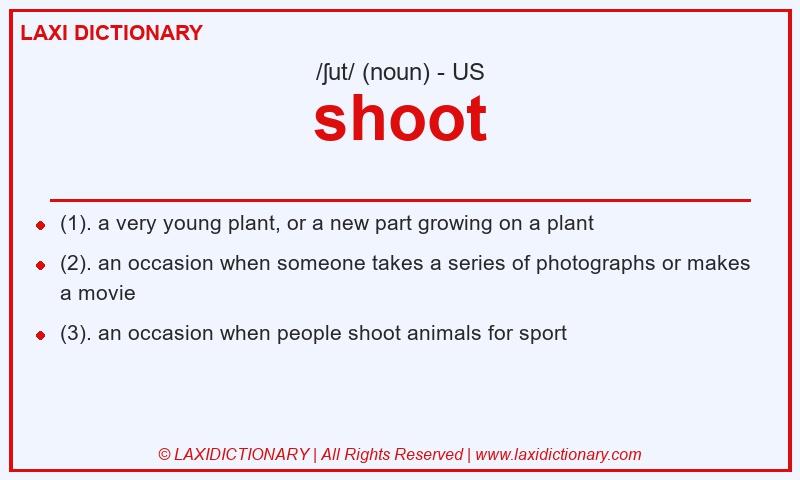 LAXI DICTIONARY

/ʃut/ (noun) - US

shoot

- (1). a very young plant, or a new part growing on a plant
- (2). an occasion when someone takes a series of photographs or makes a movie
- (3). an occasion when people shoot animals for sport

© LAXIDICTIONARY | All Rights Reserved | www.laxidictionary.com